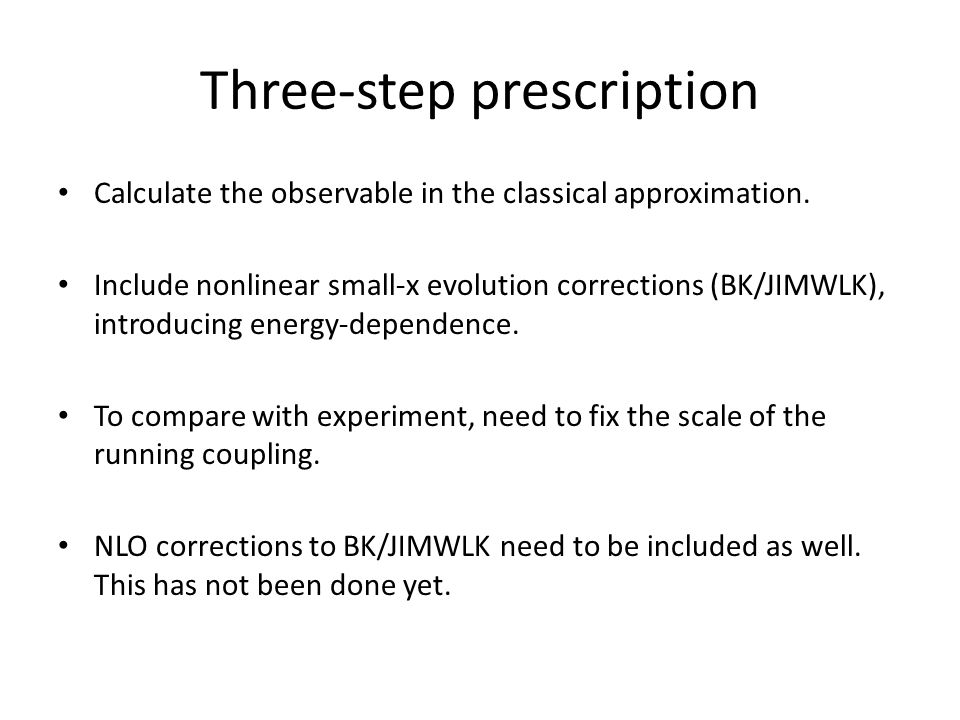 Three-step prescription

• Calculate the observable in the classical approximation.

• Include nonlinear small-x evolution corrections (BK/JIMWLK), introducing energy-dependence.

• To compare with experiment, need to fix the scale of the running coupling.

• NLO corrections to BK/JIMWLK need to be included as well. This has not been done yet.